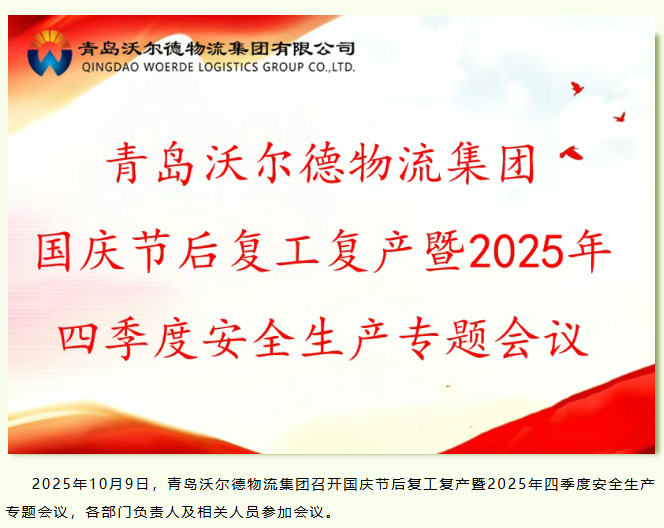 青岛沃尔德物流集团有限公司
QINGDAO WOERDE LOGISTICS GROUP CO.,LTD.

青岛沃尔德物流集团
国庆节后复工复产暨2025年
四季度安全生产专题会议

2025年10月9日，青岛沃尔德物流集团召开国庆节后复工复产暨2025年四季度安全生产专题会议，各部门负责人及相关人员参加会议。